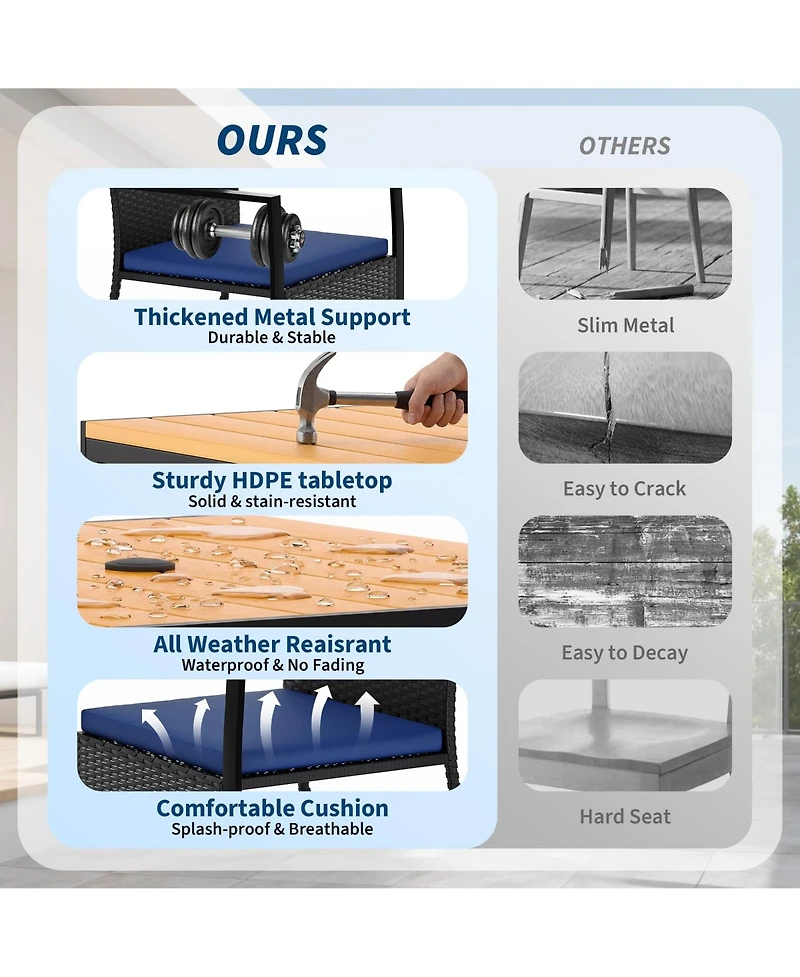 OURS

Thickened Metal Support
Durable & Stable

Sturdy HDPE tabletop
Solid & stain-resistant

All Weather Reaisrant
Waterproof & No Fading

Comfortable Cushion
Splash-proof & Breathable

OTHERS

Slim Metal

Easy to Crack

Easy to Decay

Hard Seat